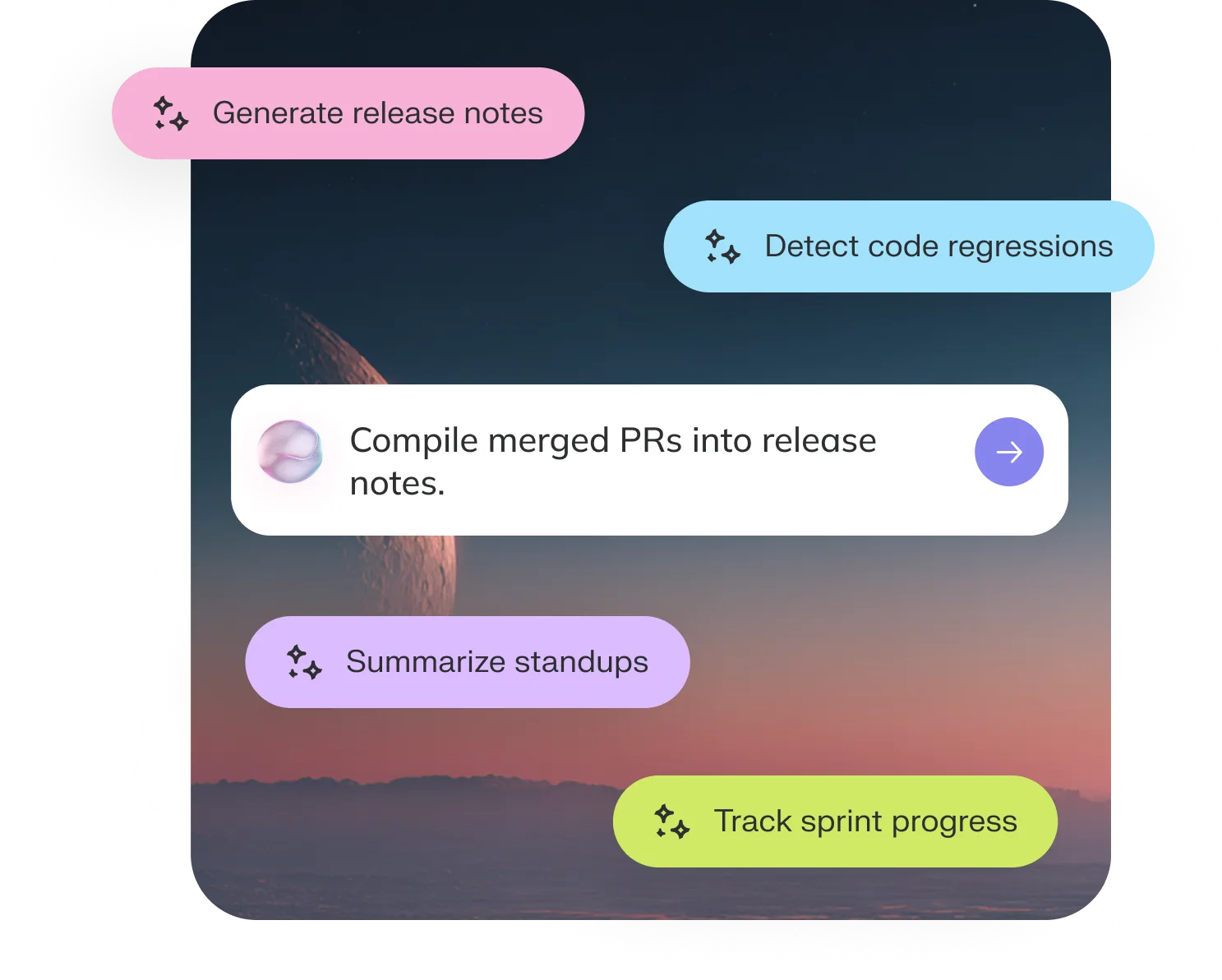 Generate release notes

Detect code regressions

Compile merged PRs into release notes.

Summarize standups

Track sprint progress